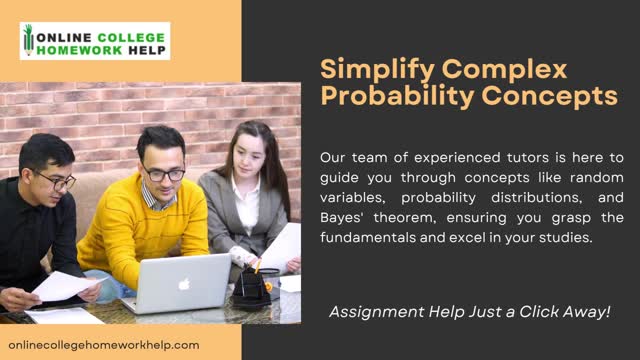 ONLINE COLLEGE HOMEWORK HELP

Simplify Complex Probability Concepts

Our team of experienced tutors is here to guide you through concepts like random variables, probability distributions, and Bayes' theorem, ensuring you grasp the fundamentals and excel in your studies.

Assignment Help Just a Click Away!

onlinecollegehomeworkhelp.com